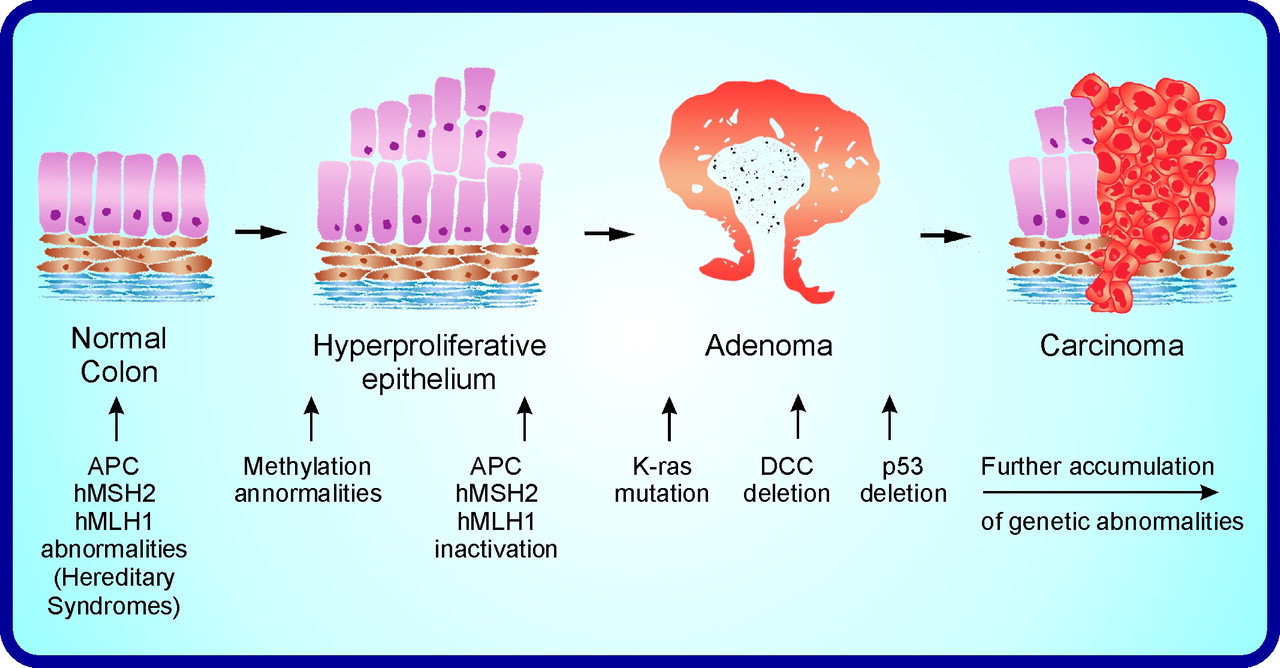 Normal Colon

Hyperproliferative epithelium

Adenoma

Carcinoma

APC
hMSH2
hMLH1
abnormalities
(Hereditary Syndromes)

Methylation annormalities

APC
hMSH2
hMLH1
inactivation

K-ras mutation

DCC deletion

p53 deletion

Further accumulation of genetic abnormalities